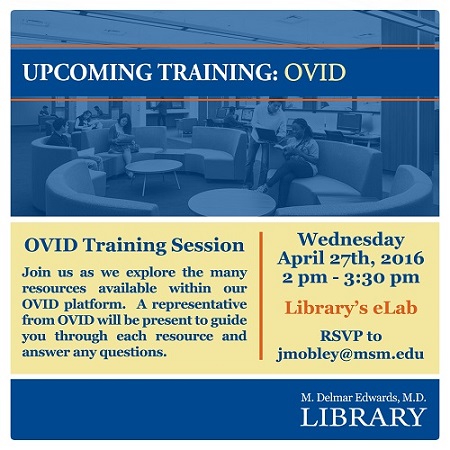 UPCOMING TRAINING: OVID

OVID Training Session

Join us as we explore the many resources available within our OVID platform. A representative from OVID will be present to guide you through each resource and answer any questions.

Wednesday
April 27th, 2016
2 pm - 3:30 pm

Library's eLab

RSVP to
jmobley@msm.edu

M. Delmar Edwards, M.D.
LIBRARY